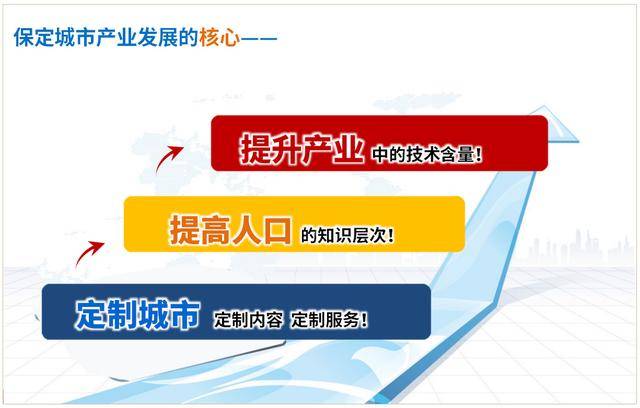 保定城市产业发展的核心——

提升产业 中的技术含量！

提高人口 的知识层次！

定制城市 定制内容 定制服务！